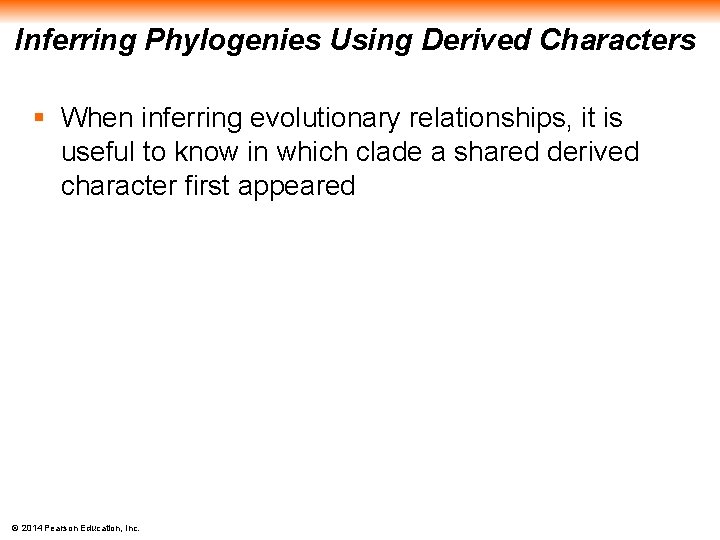 Inferring Phylogenies Using Derived Characters

▪ When inferring evolutionary relationships, it is useful to know in which clade a shared derived character first appeared

© 2014 Pearson Education, Inc.